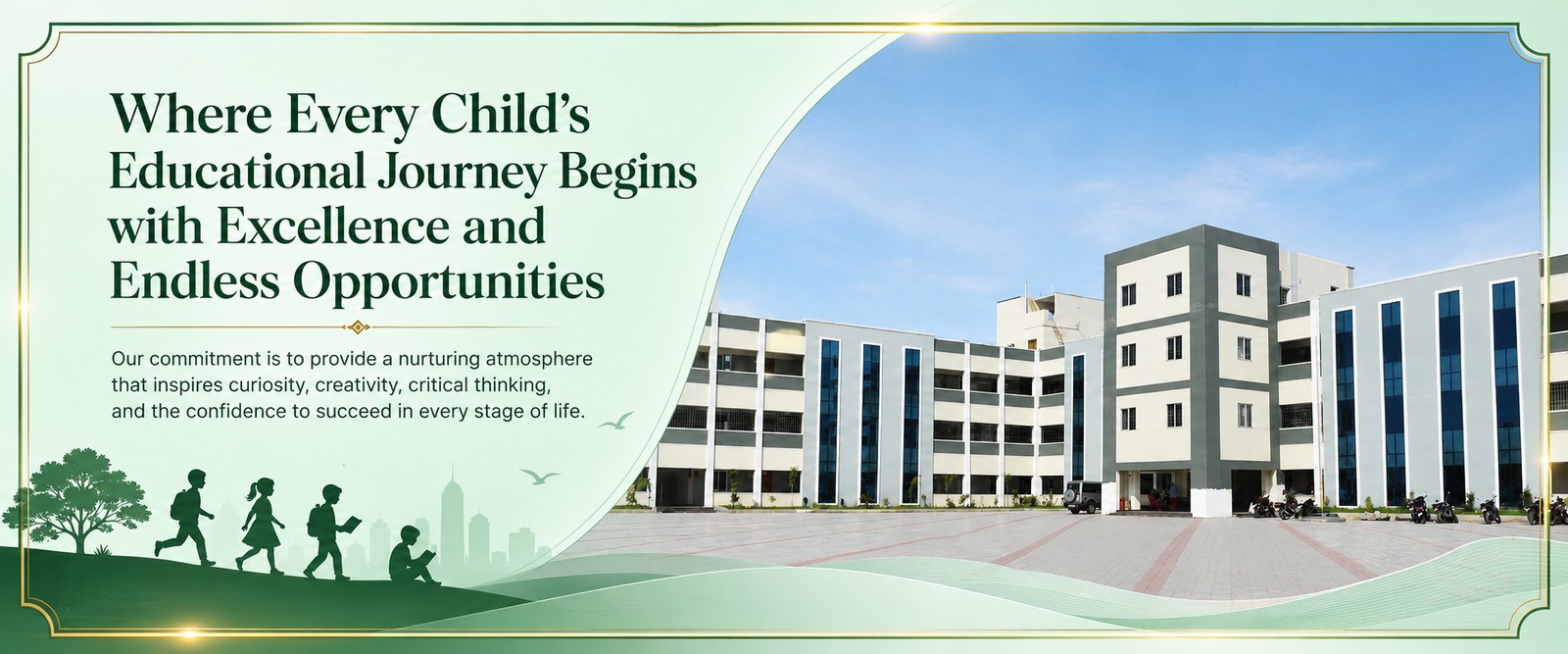 Where Every Child's Educational Journey Begins with Excellence and Endless Opportunities

Our commitment is to provide a nurturing atmosphere that inspires curiosity, creativity, critical thinking, and the confidence to succeed in every stage of life.